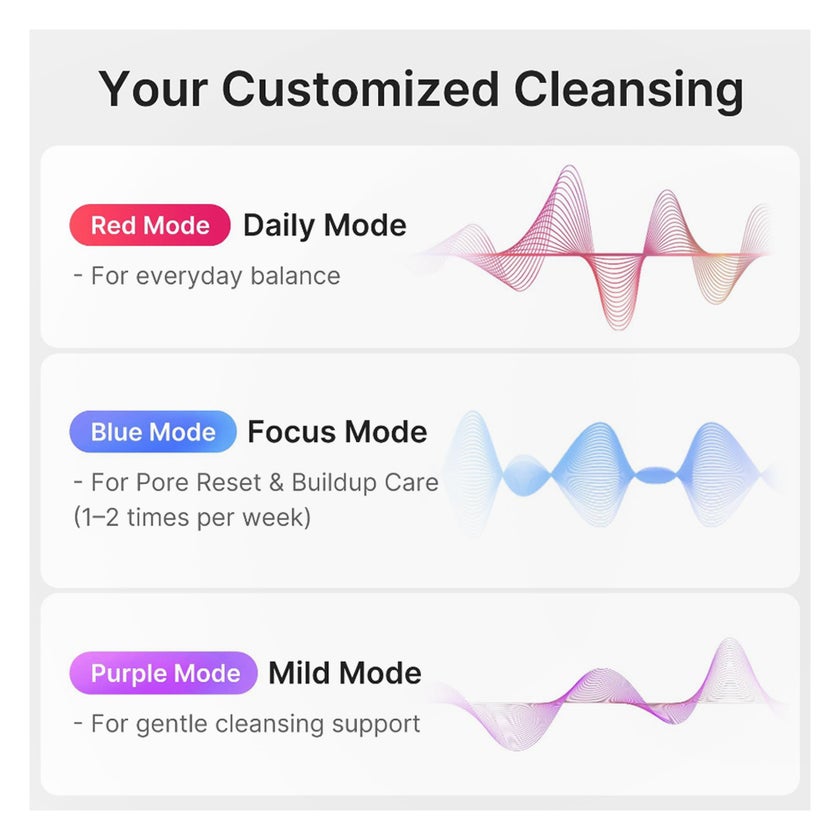 Your Customized Cleansing

Red Mode Daily Mode

- For everyday balance

Blue Mode Focus Mode

- For Pore Reset & Buildup Care (1–2 times per week)

Purple Mode Mild Mode

- For gentle cleansing support